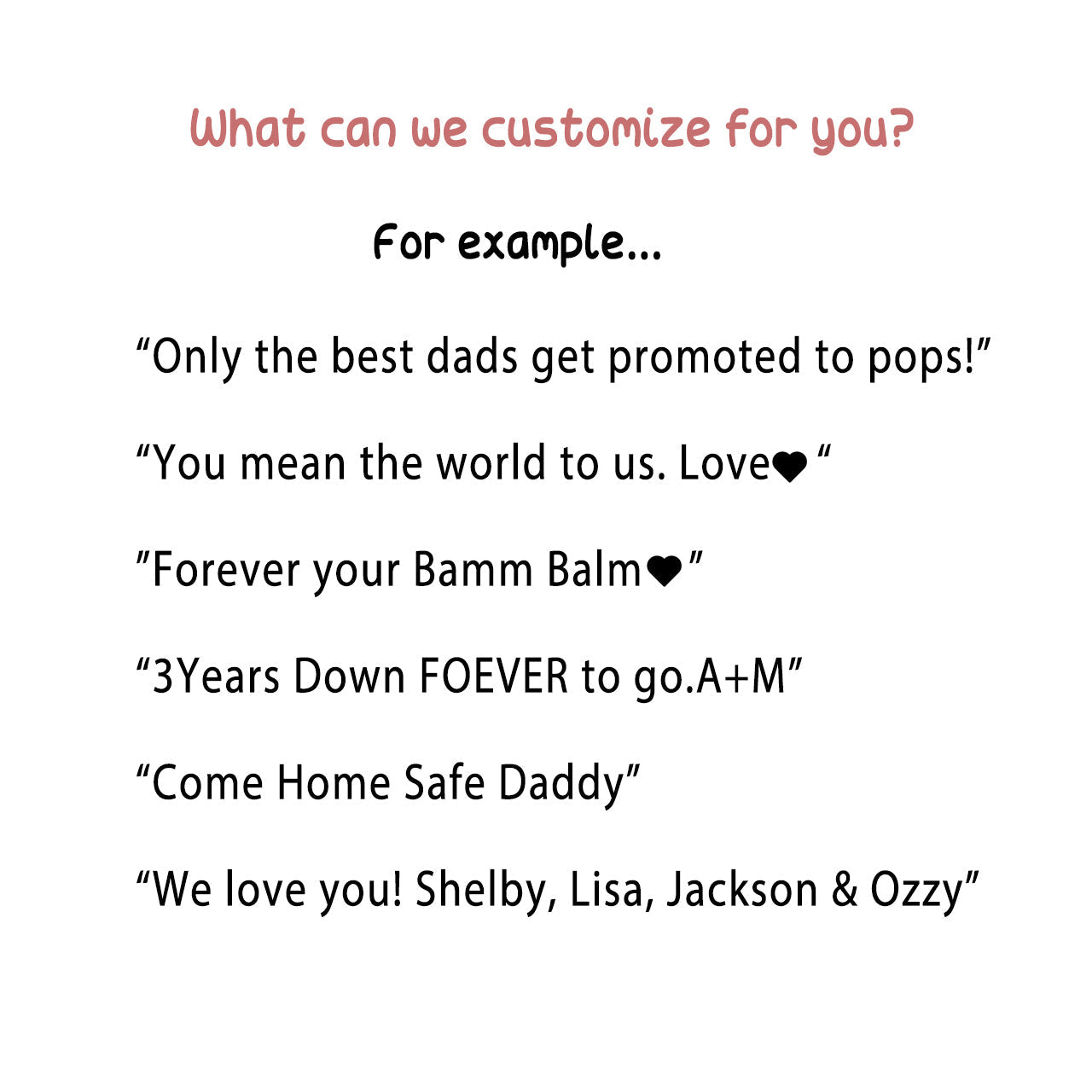 What can we customize for you?

For example...

“Only the best dads get promoted to pops!”

“You mean the world to us. Love❤ “

”Forever your Bamm Balm❤”

“3Years Down FOEVER to go.A+M”

“Come Home Safe Daddy”

“We love you! Shelby, Lisa, Jackson & Ozzy”